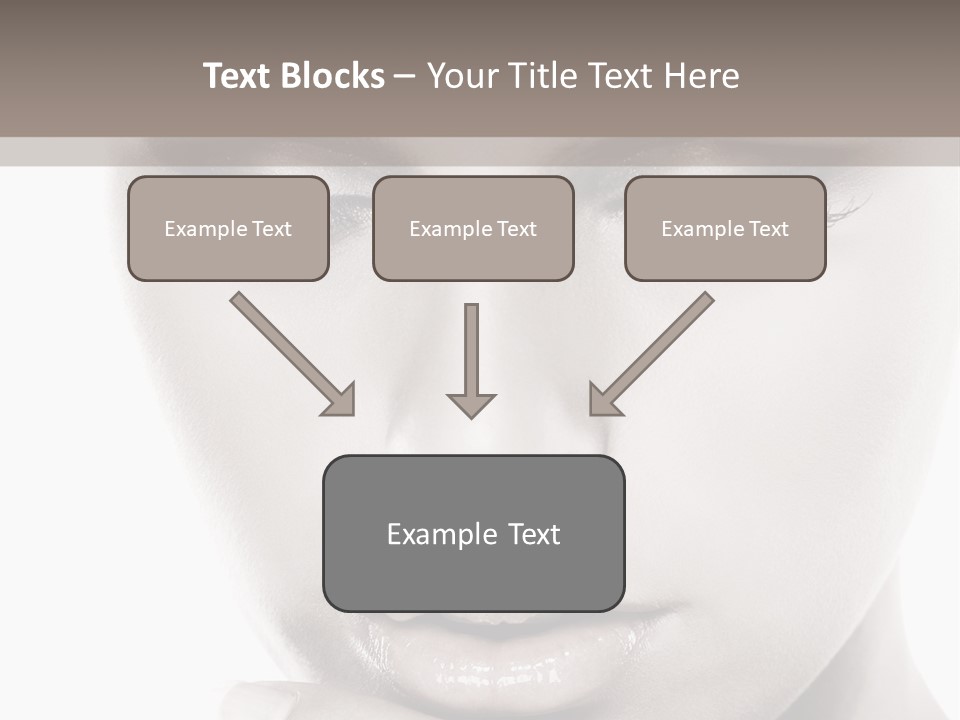 Text Blocks – Your Title Text Here

Example Text

Example Text

Example Text

Example Text